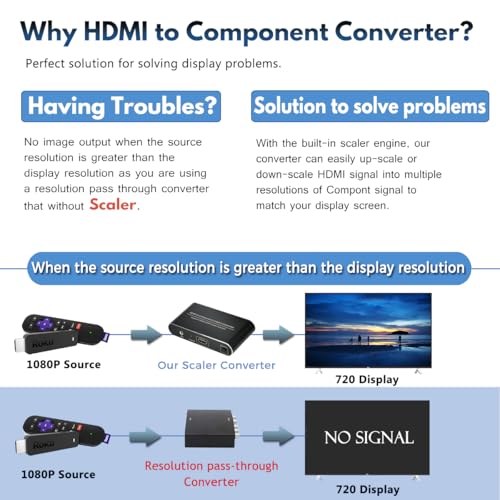 Why HDMI to Component Converter?

Perfect solution for solving display problems.

Having Troubles?

No image output when the source resolution is greater than the display resolution as you are using a resolution pass through converter that without Scaler.

Solution to solve problems

With the built-in scaler engine, our converter can easily up-scale or down-scale HDMI signal into multiple resolutions of Compont signal to match your display screen.

When the source resolution is greater than the display resolution

Roku

1080P Source

Our Scaler Converter

720 Display

Roku

1080P Source

Resolution pass-through Converter

NO SIGNAL

720 Display